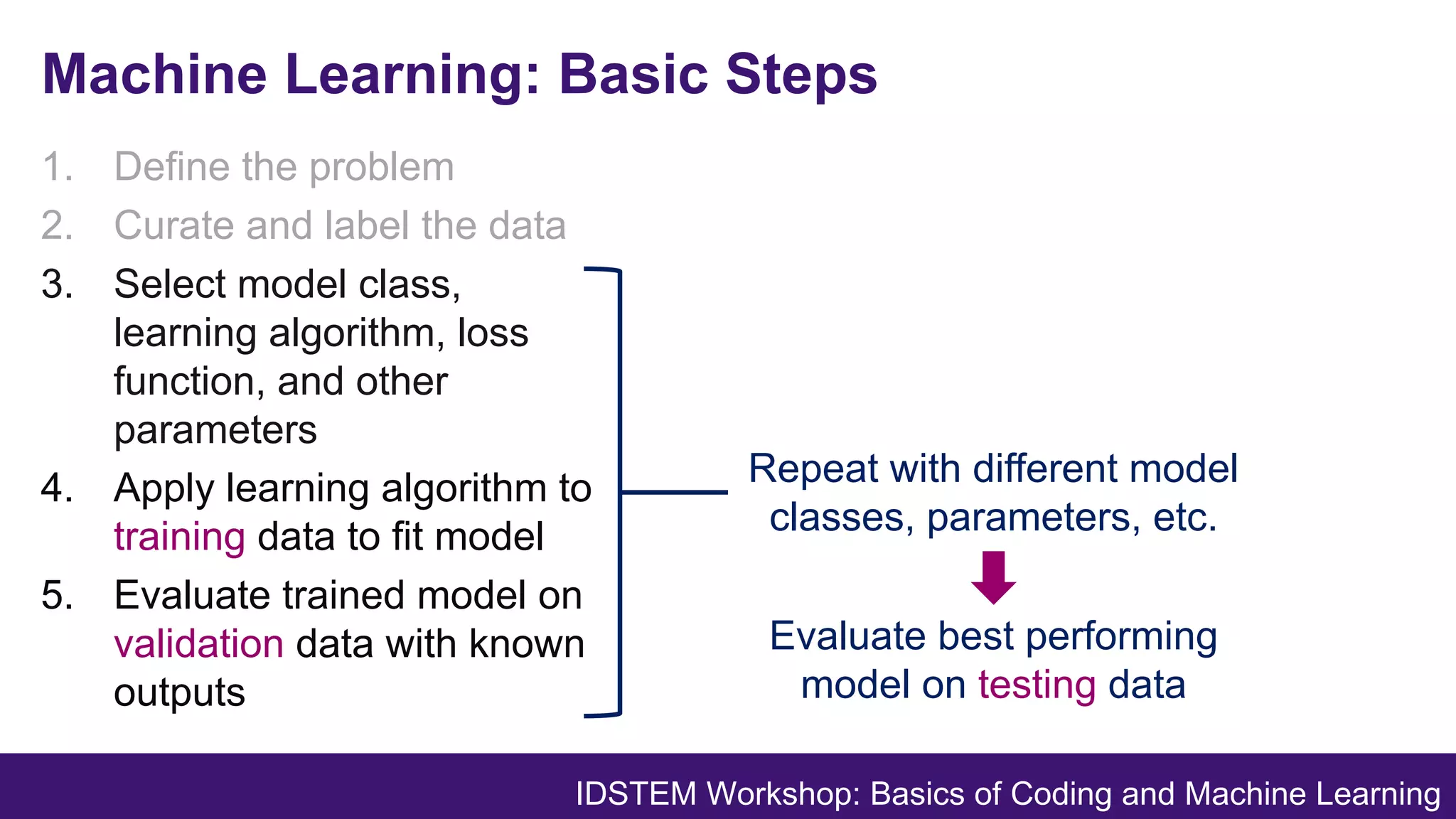 Machine Learning: Basic Steps

1. Define the problem
2. Curate and label the data
3. Select model class, learning algorithm, loss function, and other parameters
4. Apply learning algorithm to training data to fit model
5. Evaluate trained model on validation data with known outputs

Repeat with different model classes, parameters, etc.

Evaluate best performing model on testing data

IDSTEM Workshop: Basics of Coding and Machine Learning